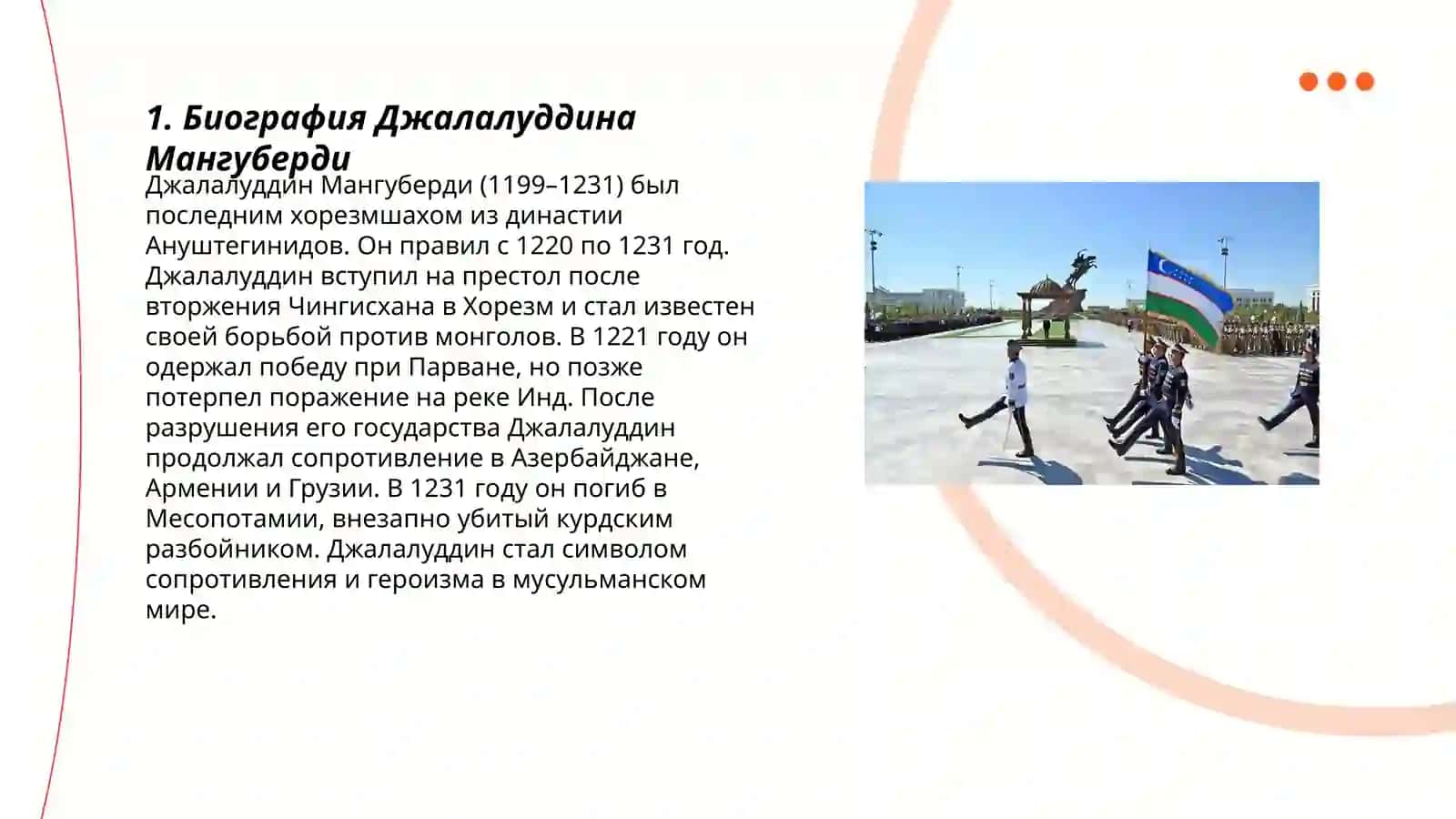 1. Биография Джалалуддина Мангуберди

Джалалуддин Мангуберди (1199–1231) был последним хорезмшахом из династии Ануштегинидов. Он правил с 1220 по 1231 год. Джалалуддин вступил на престол после вторжения Чингисхана в Хорезм и стал известен своей борьбой против монголов. В 1221 году он одержал победу при Парване, но позже потерпел поражение на реке Инд. После разрушения его государства Джалалуддин продолжал сопротивление в Азербайджане, Армении и Грузии. В 1231 году он погиб в Месопотамии, внезапно убитый курдским разбойником. Джалалуддин стал символом сопротивления и героизма в мусульманском мире.